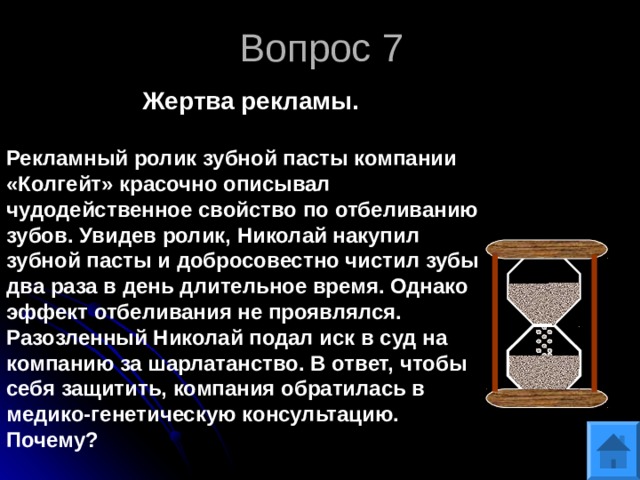 Вопрос 7

Жертва рекламы.

Рекламный ролик зубной пасты компании «Колгейт» красочно описывал чудодейственное свойство по отбеливанию зубов. Увидев ролик, Николай накупил зубной пасты и добросовестно чистил зубы два раза в день длительное время. Однако эффект отбеливания не проявлялся. Разозленный Николай подал иск в суд на компанию за шарлатанство. В ответ, чтобы себя защитить, компания обратилась в медико-генетическую консультацию. Почему?